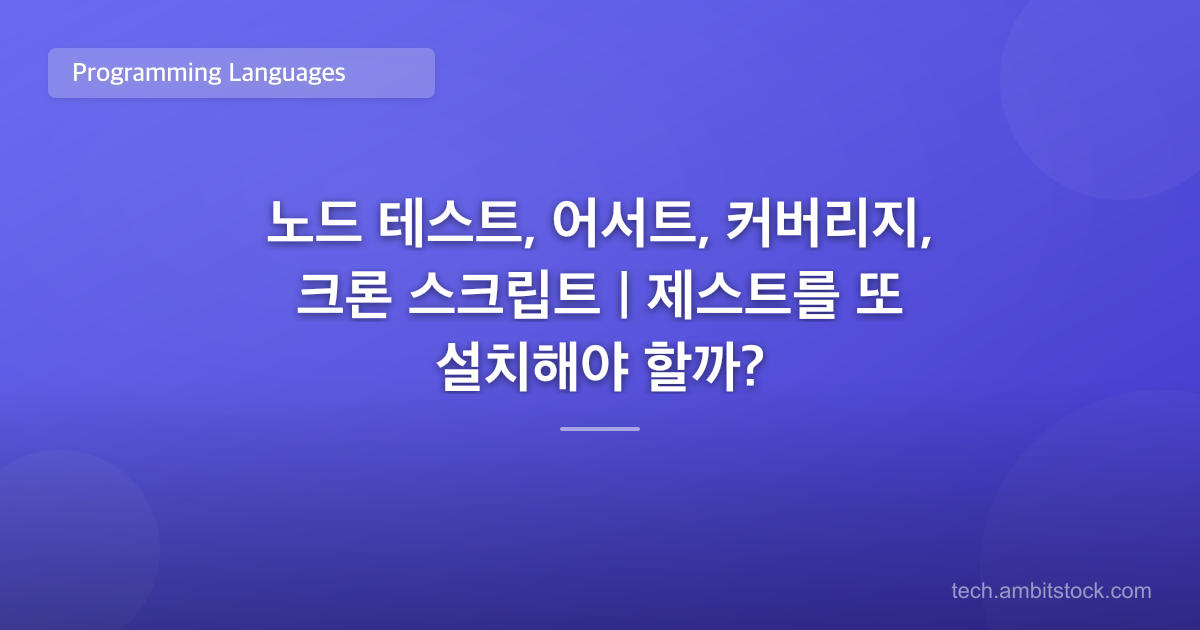 Programming Languages

노드 테스트, 어서트, 커버리지, 크론 스크립트 | 제스트를 또 설치해야 할까?

tech.ambitstock.com